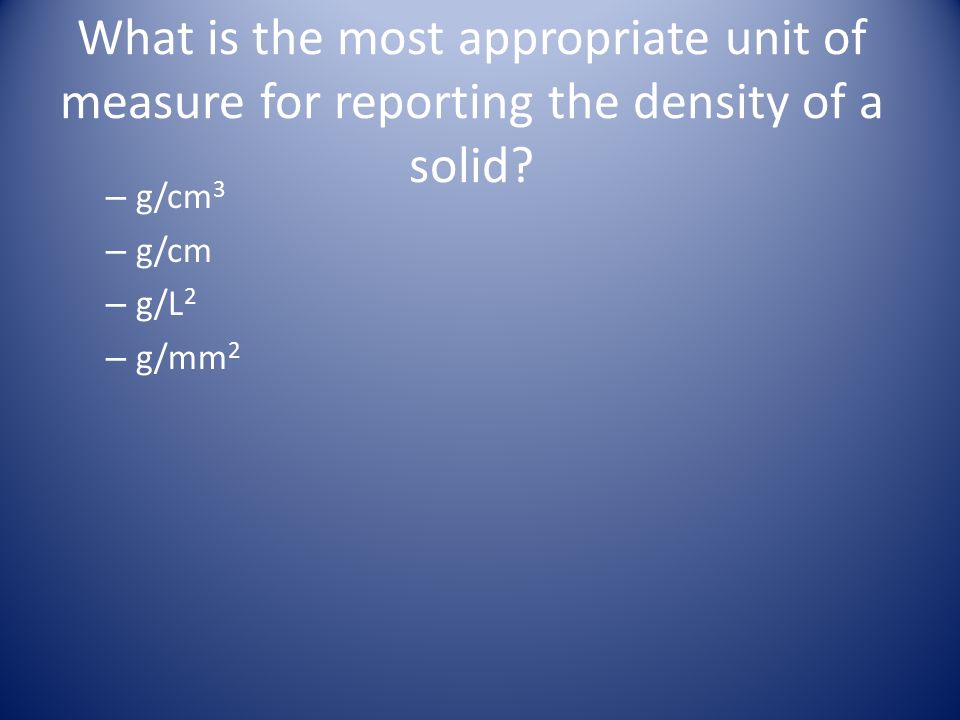 What is the most appropriate unit of measure for reporting the density of a solid?

– $g/cm^3$
– g/cm
– $g/L^2$
– $g/mm^2$